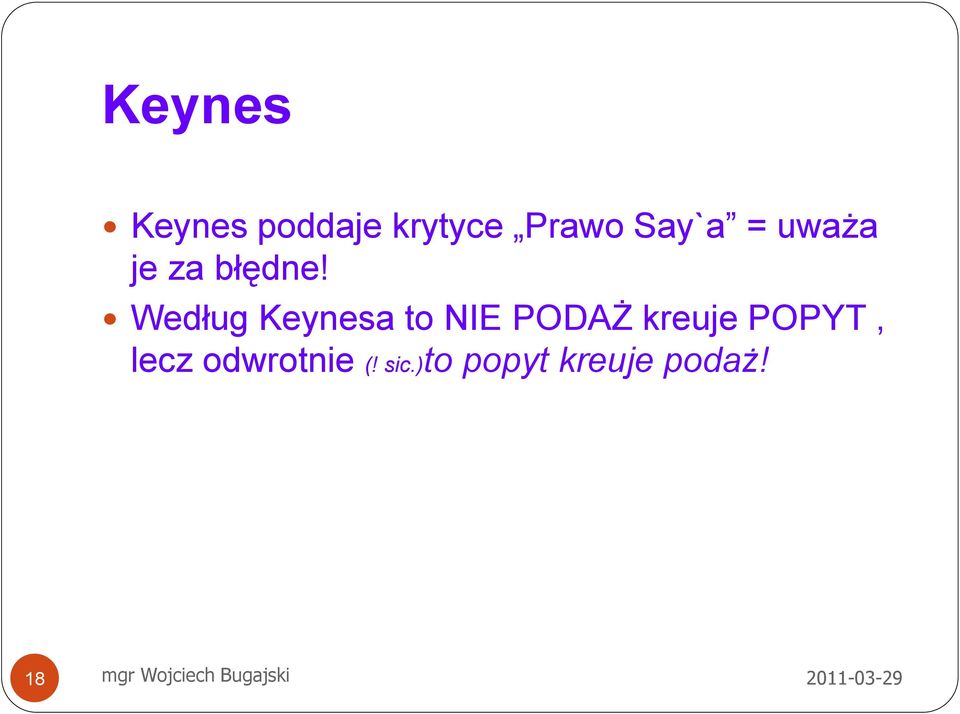 Keynes

Keynes poddaje krytyce „Prawo Say`a” = uważa je za błędne!

Według Keynesa to NIE PODAŻ kreuje POPYT , lecz odwrotnie (! sic.)to popyt kreuje podaż!

18

mgr Wojciech Bugajski

2011-03-29